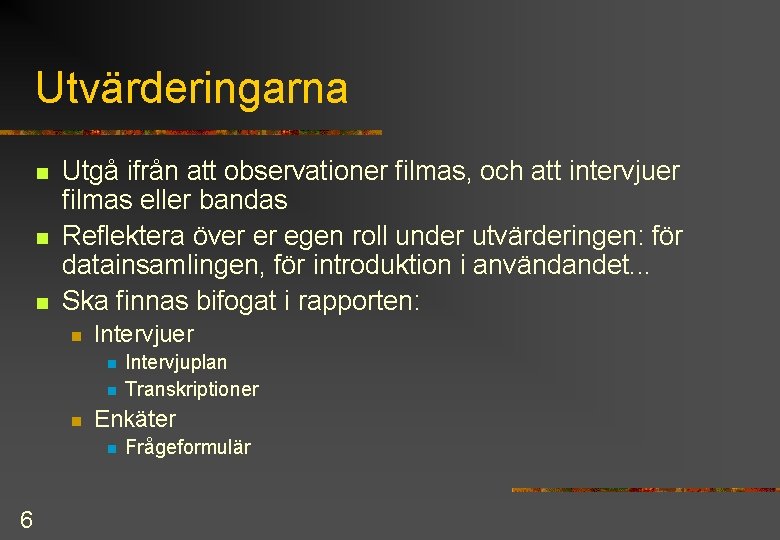 Utvärderingarna

- Utgå ifrån att observationer filmas, och att intervjuer filmas eller bandas
- Reflektera över er egen roll under utvärderingen: för datainsamlingen, för introduktion i användandet...
- Ska finnas bifogat i rapporten:
  - Intervjuer
    - Intervjuplan
    - Transkriptioner
  - Enkäter
    - Frågeformulär

6